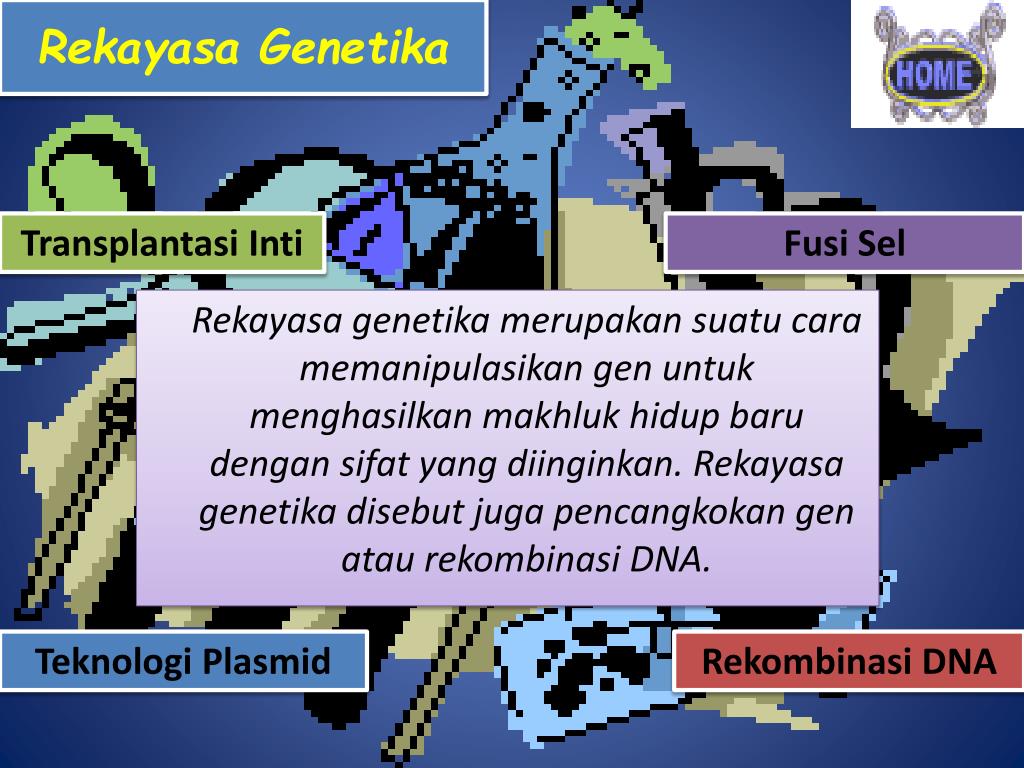 Rekayasa Genetika

HOME

Transplantasi Inti

Fusi Sel

Rekayasa genetika merupakan suatu cara memanipulasikan gen untuk menghasilkan makhluk hidup baru dengan sifat yang diinginkan. Rekayasa genetika disebut juga pencangkokan gen atau rekombinasi DNA.

Teknologi Plasmid

Rekombinasi DNA